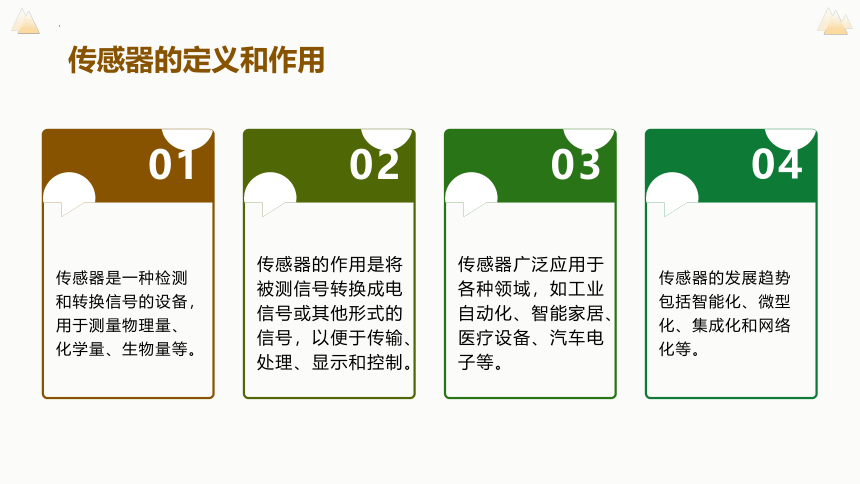 传感器的定义和作用

01

传感器是一种检测和转换信号的设备，用于测量物理量、化学量、生物量等。

02

传感器的作用是将被测信号转换成电信号或其他形式的信号，以便于传输、处理、显示和控制。

03

传感器广泛应用于各种领域，如工业自动化、智能家居、医疗设备、汽车电子等。

04

传感器的发展趋势包括智能化、微型化、集成化和网络化等。